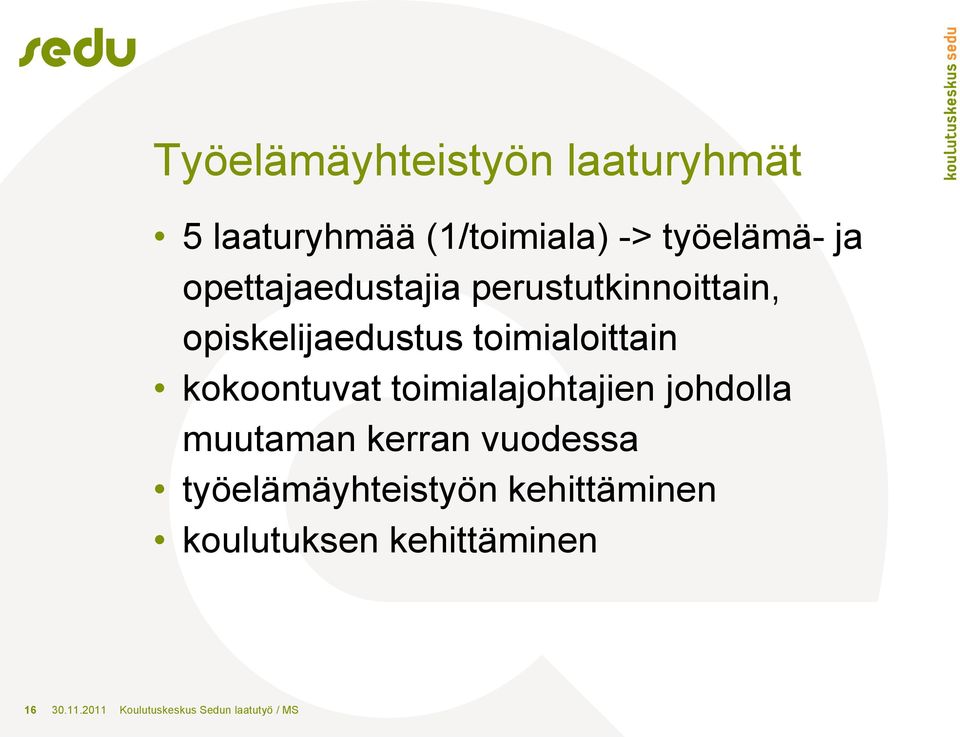 sedu

koulutuskeskus sedu

Työelämäyhteistyön laaturyhmät

• 5 laaturyhmää (1/toimiala) -> työelämä- ja opettajaedustajia perustutkinnoittain, opiskelijaedustus toimialoittain
• kokoontuvat toimialajohtajien johdolla muutaman kerran vuodessa
• työelämäyhteistyön kehittäminen
• koulutuksen kehittäminen

16 30.11.2011 Koulutuskeskus Sedun laatutyö / MS